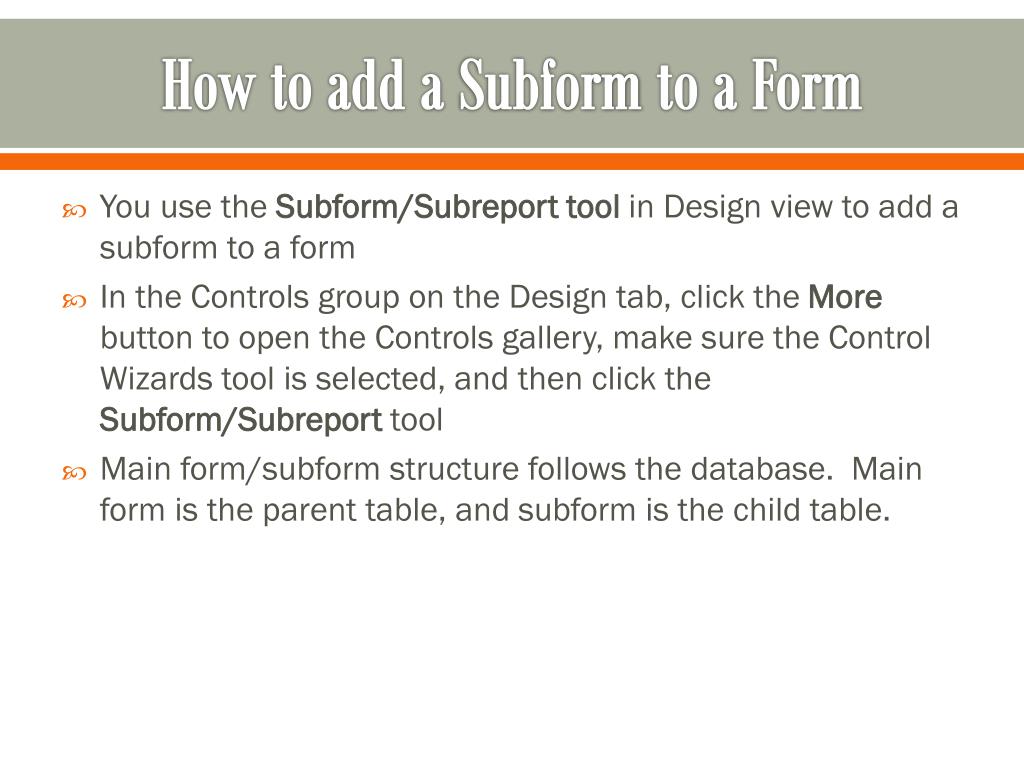 How to add a Subform to a Form

You use the Subform/Subreport tool in Design view to add a subform to a form

In the Controls group on the Design tab, click the More button to open the Controls gallery, make sure the Control Wizards tool is selected, and then click the Subform/Subreport tool

Main form/subform structure follows the database. Main form is the parent table, and subform is the child table.